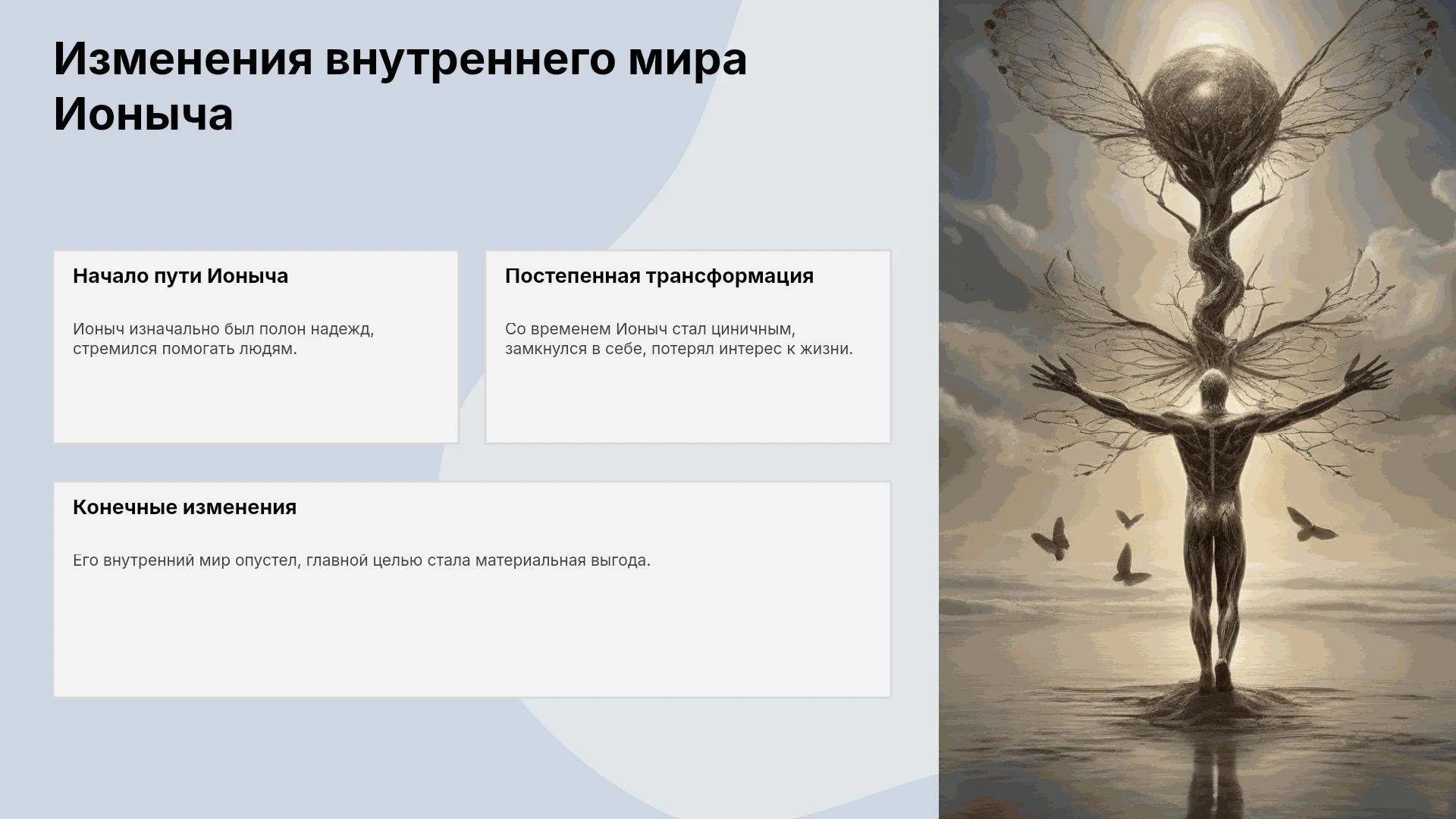 Изменения внутреннего мира Ионыча

Начало пути Ионыча

Ионыч изначально был полон надежд, стремился помогать людям.

Постепенная трансформация

Со временем Ионыч стал циничным, замкнулся в себе, потерял интерес к жизни.

Конечные изменения

Его внутренний мир опустел, главной целью стала материальная выгода.